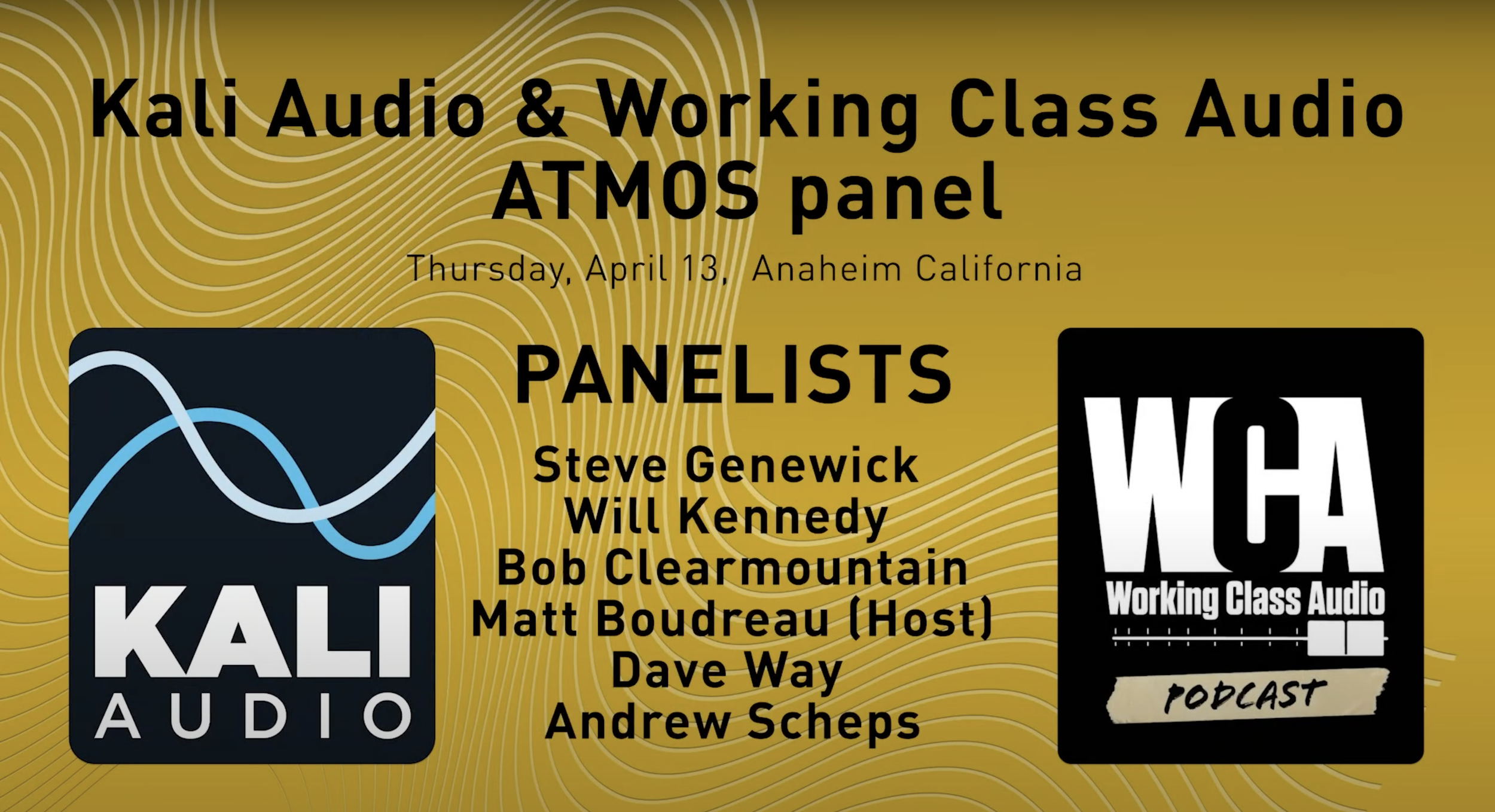 Kali Audio & Working Class Audio
ATMOS panel

Thursday, April 13, Anaheim California

KALI
AUDIO

PANELISTS

Steve Genewick
Will Kennedy
Bob Clearmountain
Matt Boudreau (Host)
Dave Way
Andrew Scheps

WCA
Working Class Audio
PODCAST